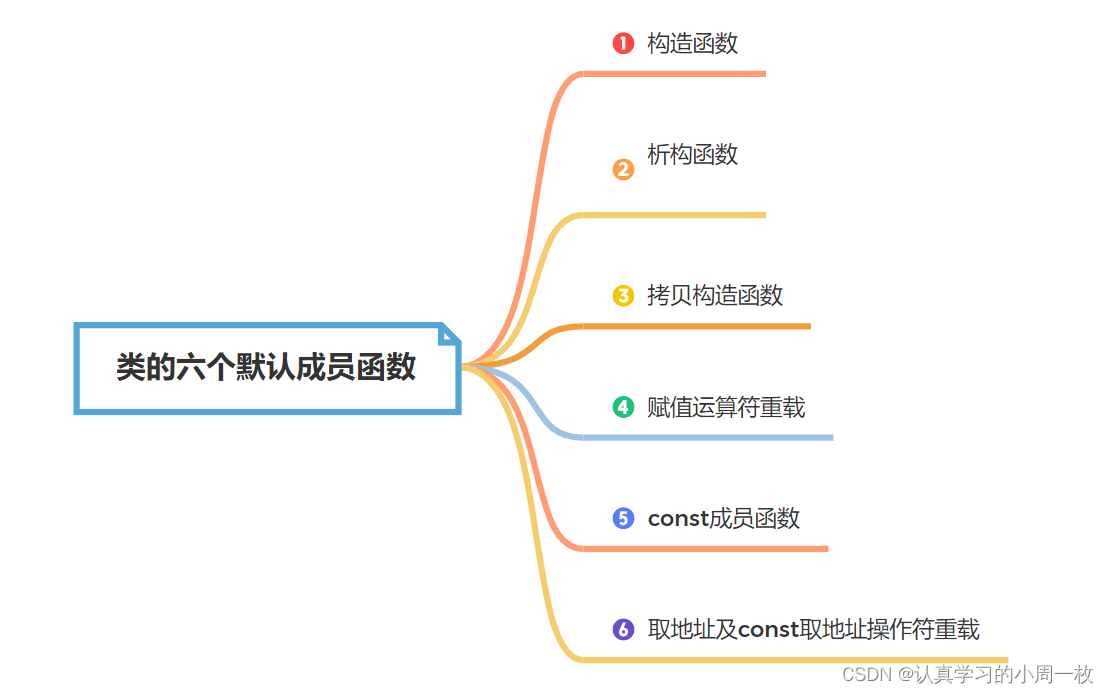 类的六个默认成员函数

1 构造函数

2 析构函数

3 拷贝构造函数

4 赋值运算符重载

5 const成员函数

6 取地址及const取地址操作符重载

CSDN @认真学习的小周一枚